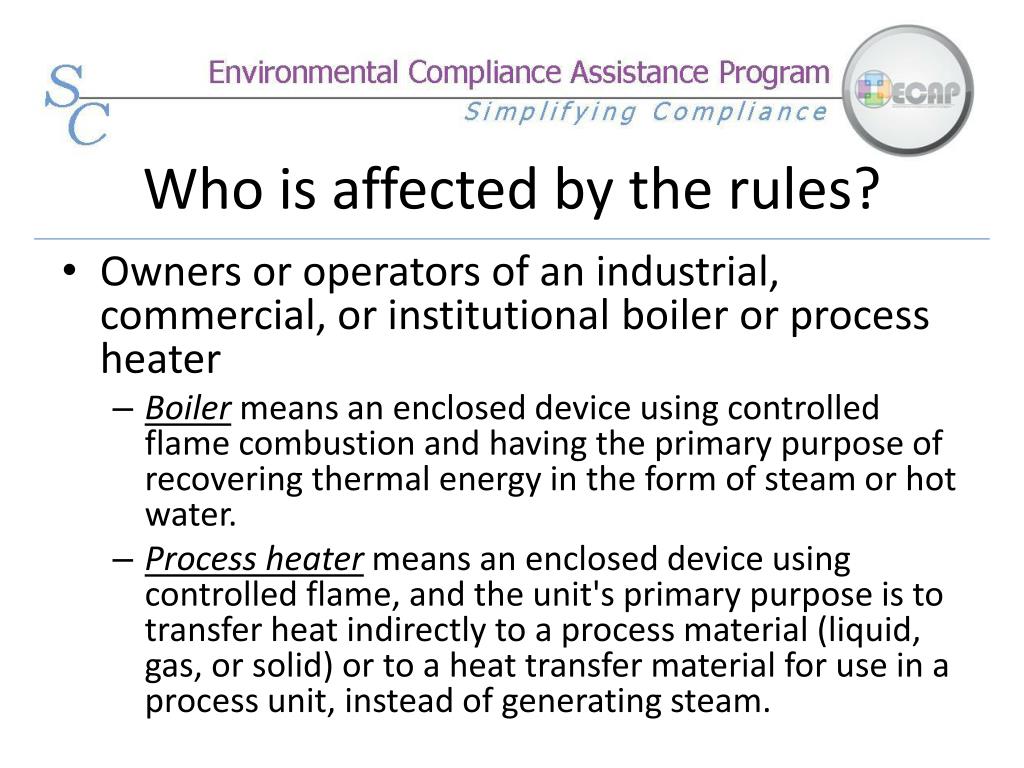 SC

Environmental Compliance Assistance Program

Simplifying Compliance

ECAP

Who is affected by the rules?

• Owners or operators of an industrial, commercial, or institutional boiler or process heater

– Boiler means an enclosed device using controlled flame combustion and having the primary purpose of recovering thermal energy in the form of steam or hot water.

– Process heater means an enclosed device using controlled flame, and the unit's primary purpose is to transfer heat indirectly to a process material (liquid, gas, or solid) or to a heat transfer material for use in a process unit, instead of generating steam.